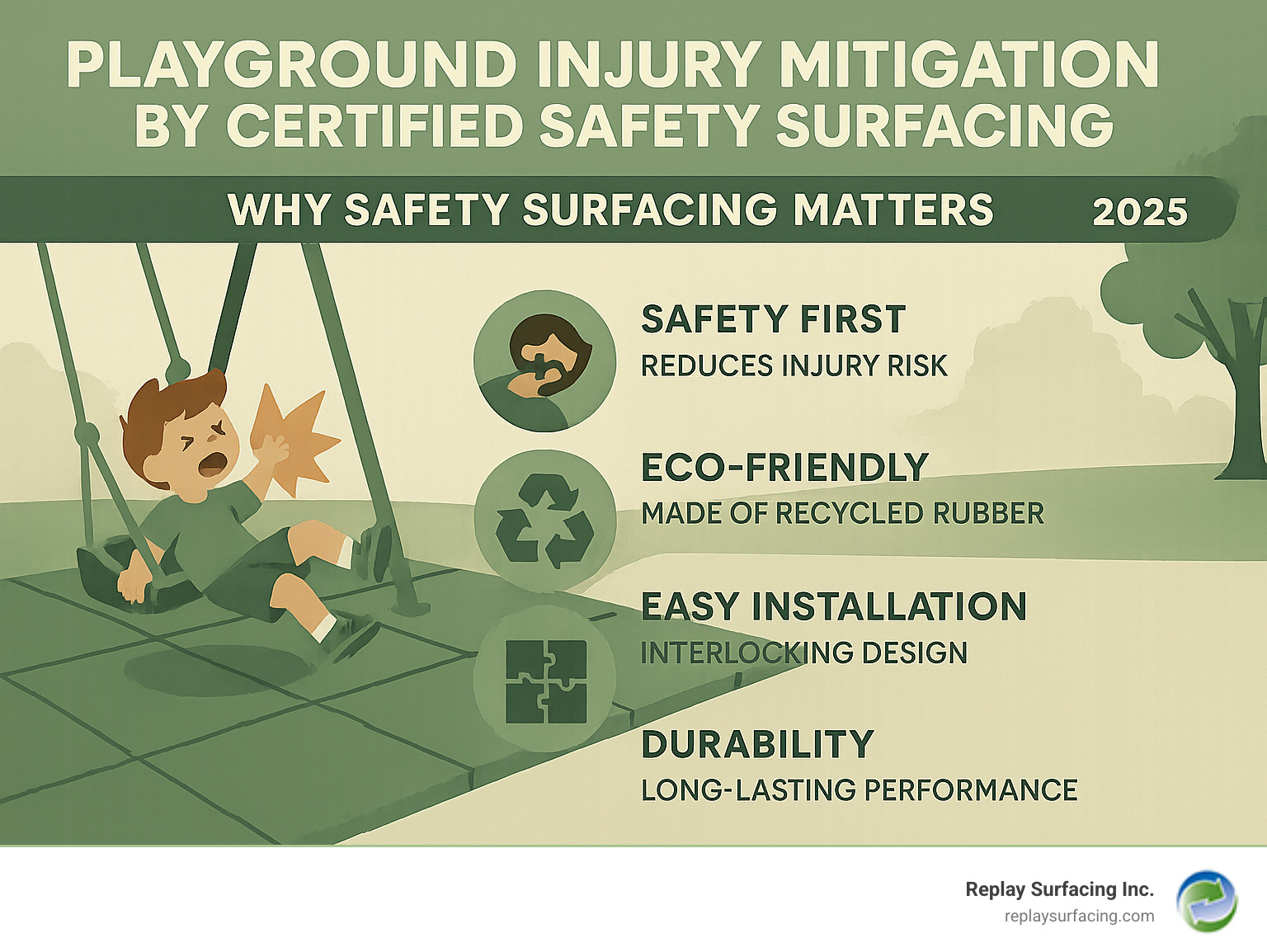 PLAYGROUND INJURY MITIGATION BY CERTIFIED SAFETY SURFACING

WHY SAFETY SURFACING MATTERS 2025

SAFETY FIRST
REDUCES INJURY RISK

ECO-FRIENDLY
MADE OF RECYCLED RUBBER

EASY INSTALLATION
INTERLOCKING DESIGN

DURABILITY
LONG-LASTING PERFORMANCE

Replay Surfacing Inc.
replaysurfacing.com